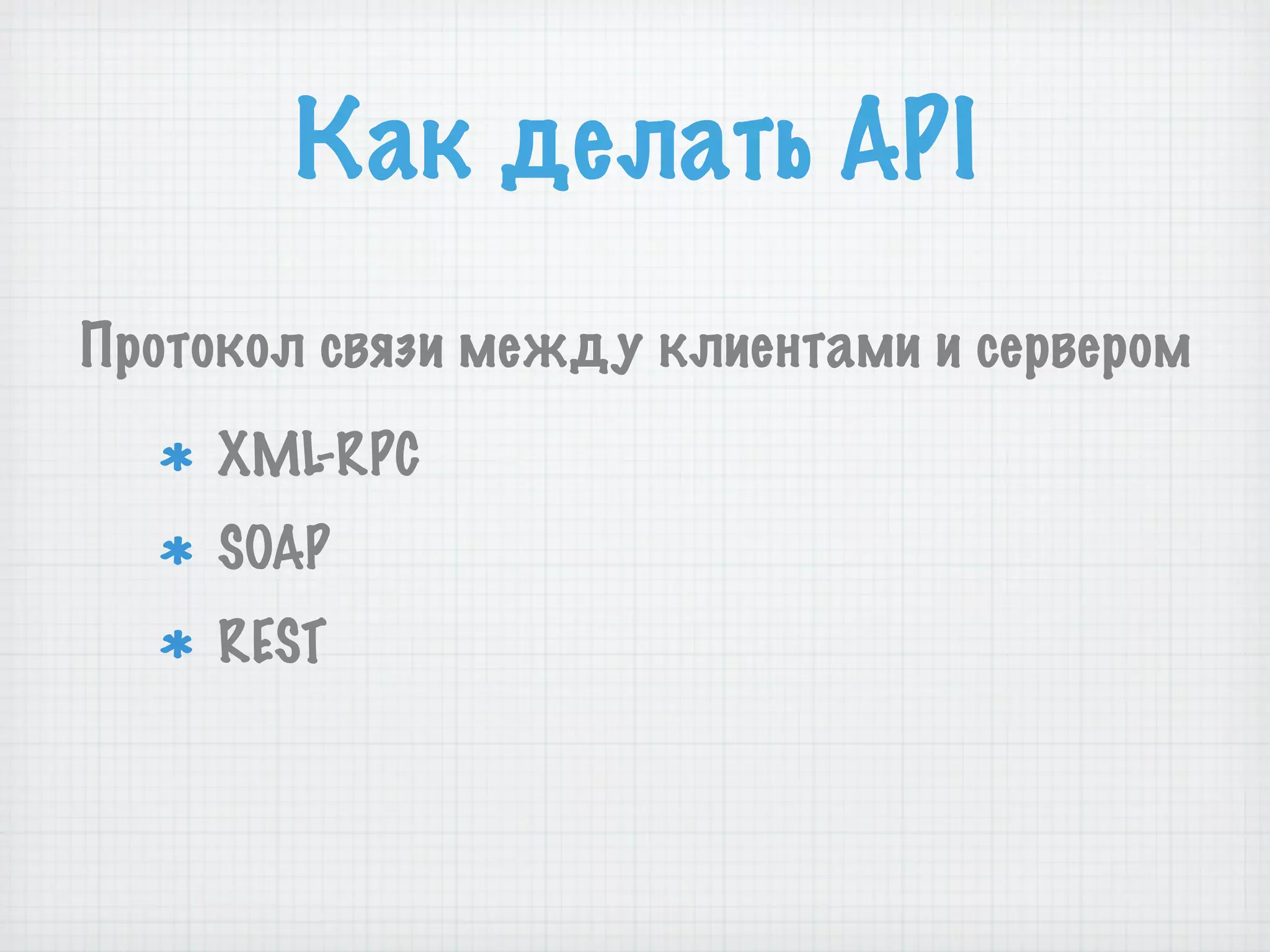 Как делать API

Протокол связи между клиентами и сервером

* XML-RPC
* SOAP
* REST